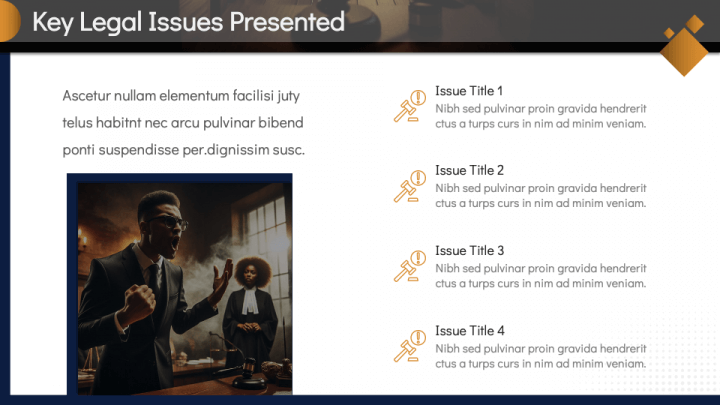 Key Legal Issues Presented

Ascetur nullam elementum facilisi juty telus habitnt nec arcu pulvinar bibend ponti suspendisse per.dignissim susc.

Issue Title 1
Nibh sed pulvinar proin gravida hendrerit ctus a turps curs in nim ad minim veniam.

Issue Title 2
Nibh sed pulvinar proin gravida hendrerit ctus a turps curs in nim ad minim veniam.

Issue Title 3
Nibh sed pulvinar proin gravida hendrerit ctus a turps curs in nim ad minim veniam.

Issue Title 4
Nibh sed pulvinar proin gravida hendrerit ctus a turps curs in nim ad minim veniam.